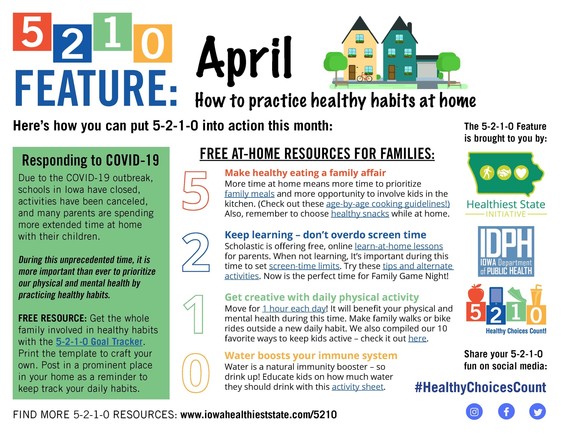 5 2 1 0
FEATURE:

April

How to practice healthy habits at home

Here's how you can put 5-2-1-0 into action this month:

Responding to COVID-19

Due to the COVID-19 outbreak, schools in Iowa have closed, activities have been canceled, and many parents are spending more extended time at home with their children.

During this unprecedented time, it is more important than ever to prioritize our physical and mental health by practicing healthy habits.

FREE RESOURCE: Get the whole family involved in healthy habits with the 5-2-1-0 Goal Tracker. Print the template to craft your own. Post in a prominent place in your home as a reminder to keep track your daily habits.

FREE AT-HOME RESOURCES FOR FAMILIES:

5
Make healthy eating a family affair
More time at home means more time to prioritize family meals and more opportunity to involve kids in the kitchen. (Check out these age-by-age cooking guidelines!) Also, remember to choose healthy snacks while at home.

2
Keep learning – don't overdo screen time
Scholastic is offering free, online learn-at-home lessons for parents. When not learning, It's important during this time to set screen-time limits. Try these tips and alternate activities. Now is the perfect time for Family Game Night!

1
Get creative with daily physical activity
Move for 1 hour each day! It will benefit your physical and mental health during this time. Make family walks or bike rides outside a new daily habit. We also compiled our 10 favorite ways to keep kids active – check it out here.

0
Water boosts your immune system
Water is a natural immunity booster – so drink up! Educate kids on how much water they should drink with this activity sheet.

The 5-2-1-0 Feature is brought to you by:

Healthiest State
INITIATIVE

IDPH
IOWA Department of PUBLIC HEALTH

5 2 1 0
Healthy Choices Count!

Share your 5-2-1-0 fun on social media:

#HealthyChoicesCount

FIND MORE 5-2-1-0 RESOURCES: www.iowahealthieststate.com/5210